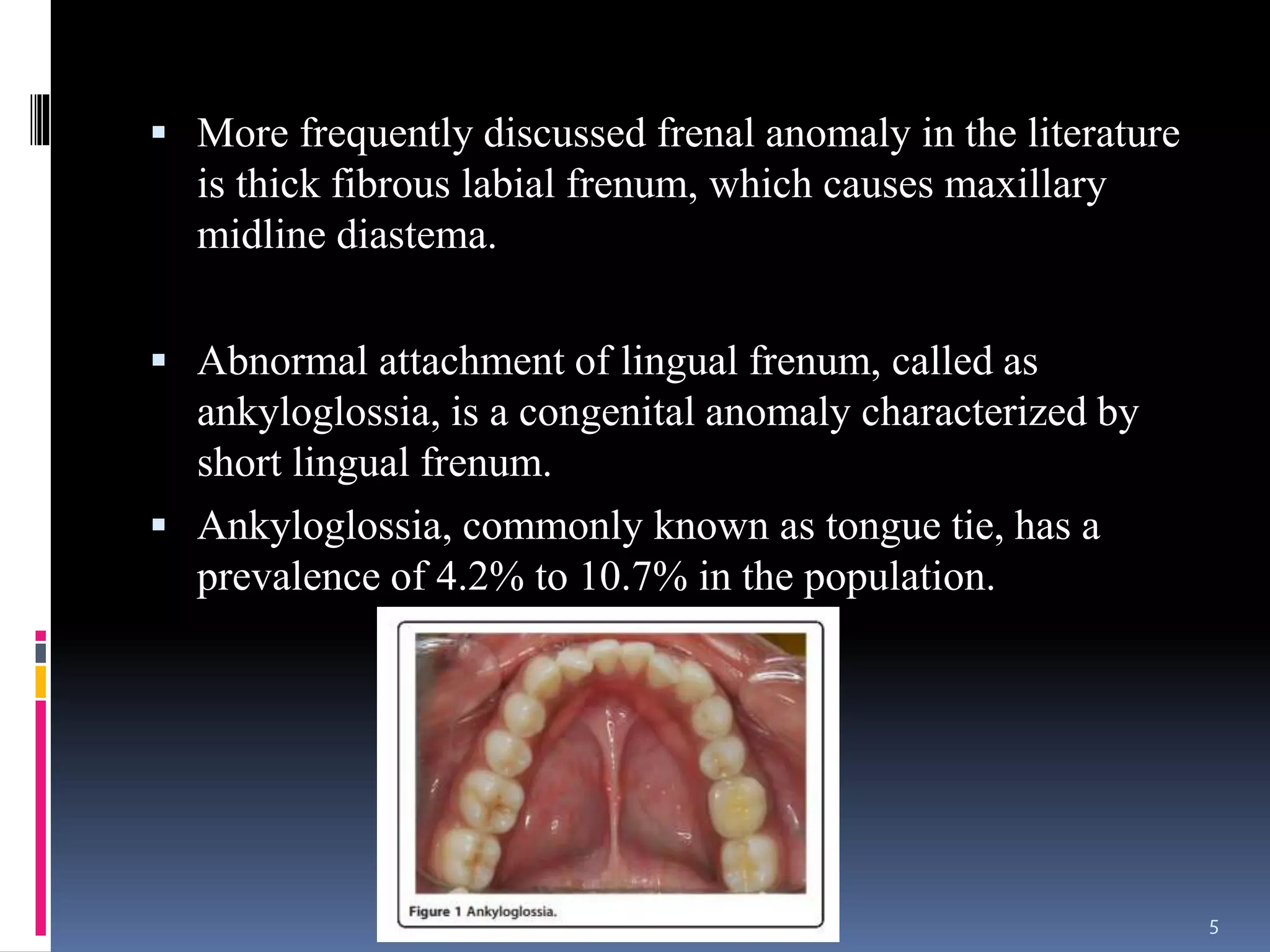 ▪ More frequently discussed frenal anomaly in the literature is thick fibrous labial frenum, which causes maxillary midline diastema.

▪ Abnormal attachment of lingual frenum, called as ankyloglossia, is a congenital anomaly characterized by short lingual frenum.

▪ Ankyloglossia, commonly known as tongue tie, has a prevalence of 4.2% to 10.7% in the population.

Figure 1 Ankyloglossia.

5